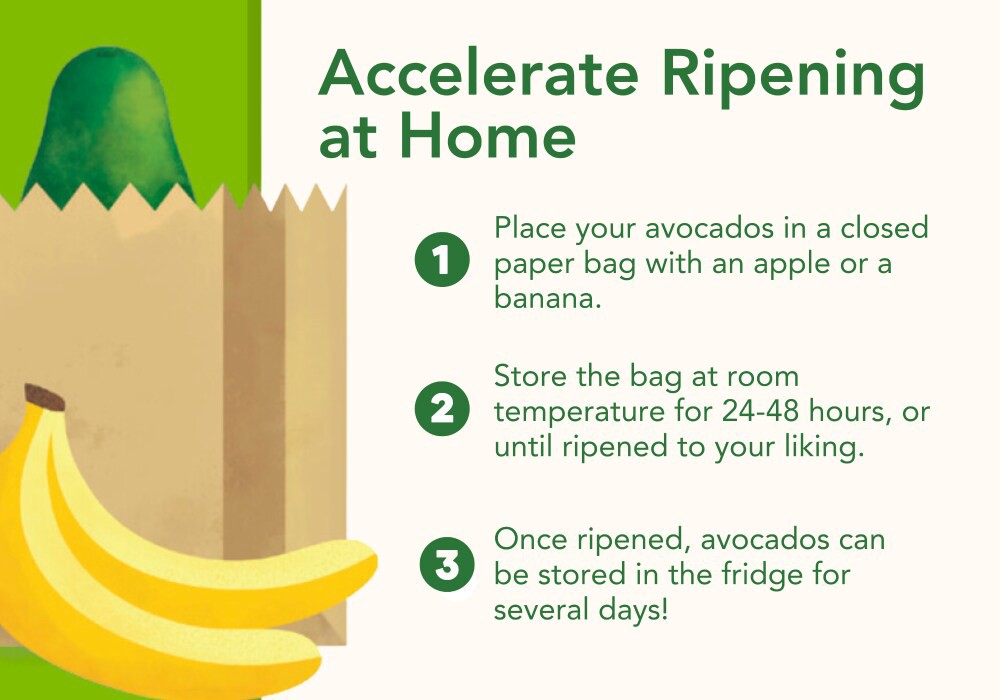 Accelerate Ripening at Home

1 Place your avocados in a closed paper bag with an apple or a banana.

2 Store the bag at room temperature for 24-48 hours, or until ripened to your liking.

3 Once ripened, avocados can be stored in the fridge for several days!